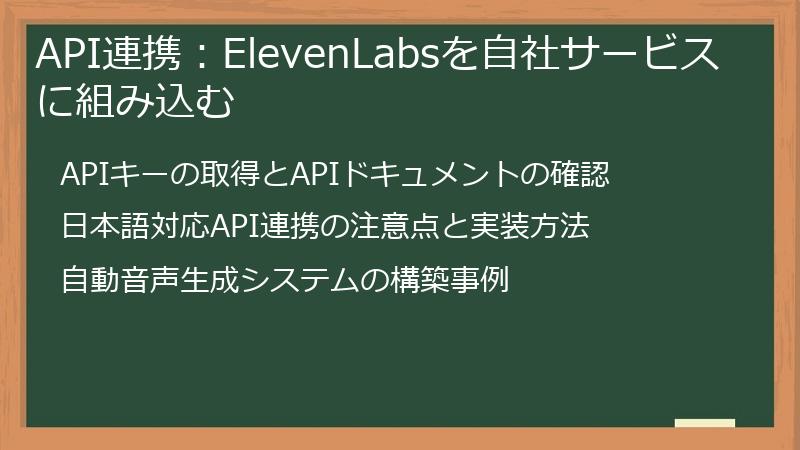 API連携：ElevenLabsを自社サービスに組み込む

APIキーの取得とAPIドキュメントの確認

日本語対応API連携の注意点と実装方法

自動音声生成システムの構築事例